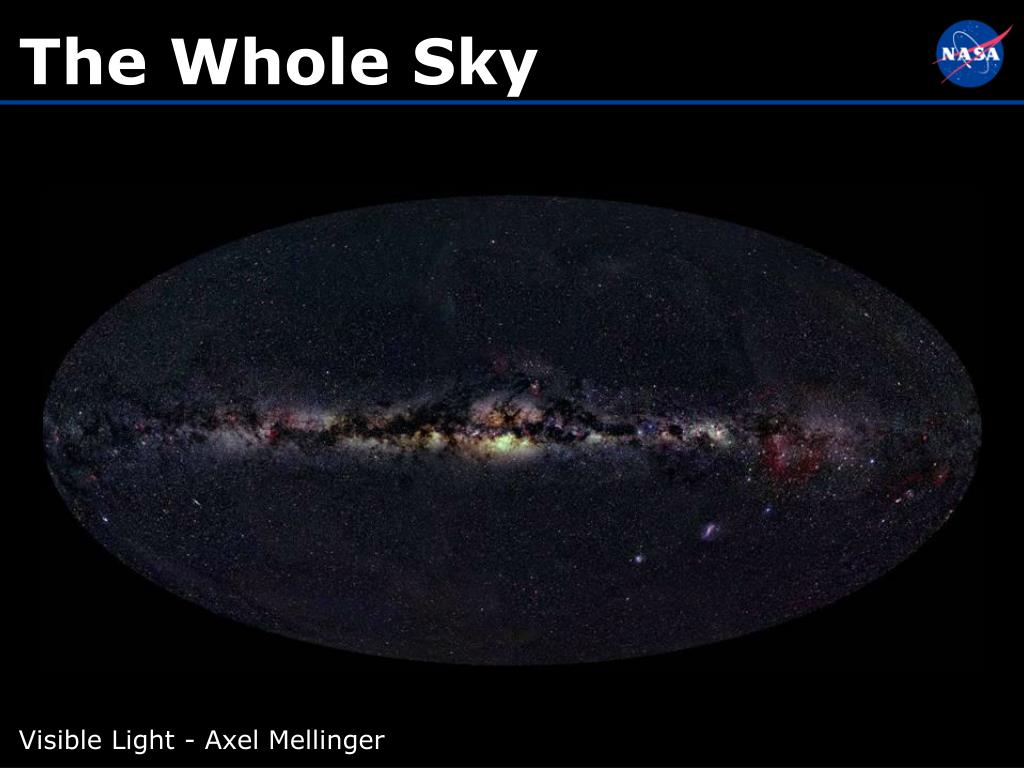 The Whole Sky

NASA

Visible Light - Axel Mellinger